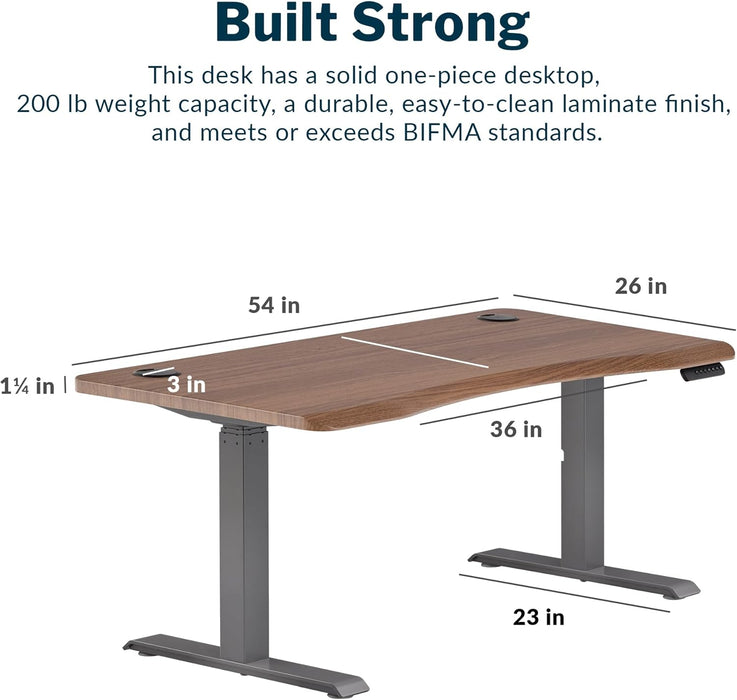 Built Strong

This desk has a solid one-piece desktop, 200 lb weight capacity, a durable, easy-to-clean laminate finish, and meets or exceeds BIFMA standards.

54 in

26 in

1¼ in

3 in

36 in

23 in